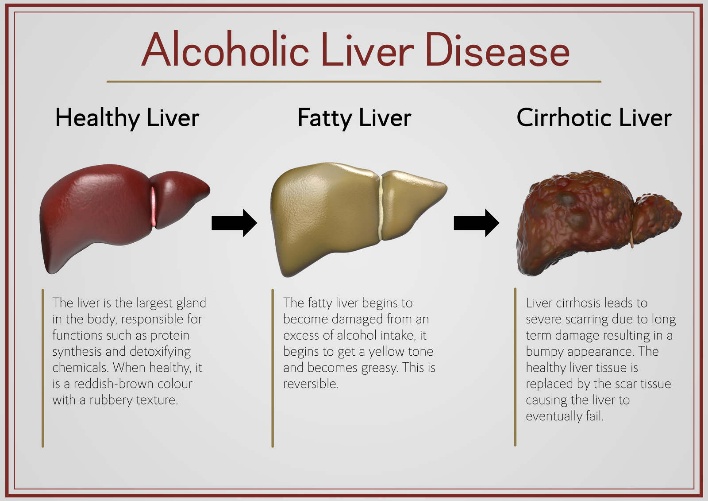 Alcoholic Liver Disease

Healthy Liver

The liver is the largest gland in the body, responsible for functions such as protein synthesis and detoxifying chemicals. When healthy, it is a reddish-brown colour with a rubbery texture.

Fatty Liver

The fatty liver begins to become damaged from an excess of alcohol intake, it begins to get a yellow tone and becomes greasy. This is reversible.

Cirrhotic Liver

Liver cirrhosis leads to severe scarring due to long term damage resulting in a bumpy appearance. The healthy liver tissue is replaced by the scar tissue causing the liver to eventually fail.